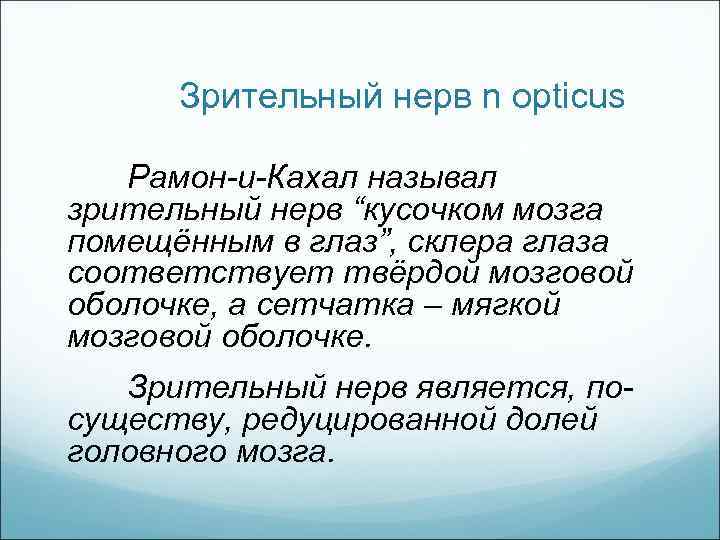 Зрительный нерв n opticus

Рамон-и-Кахал называл зрительный нерв “кусочком мозга помещённым в глаз”, склера глаза соответствует твёрдой мозговой оболочке, а сетчатка – мягкой мозговой оболочке.

Зрительный нерв является, по-существу, редуцированной долей головного мозга.